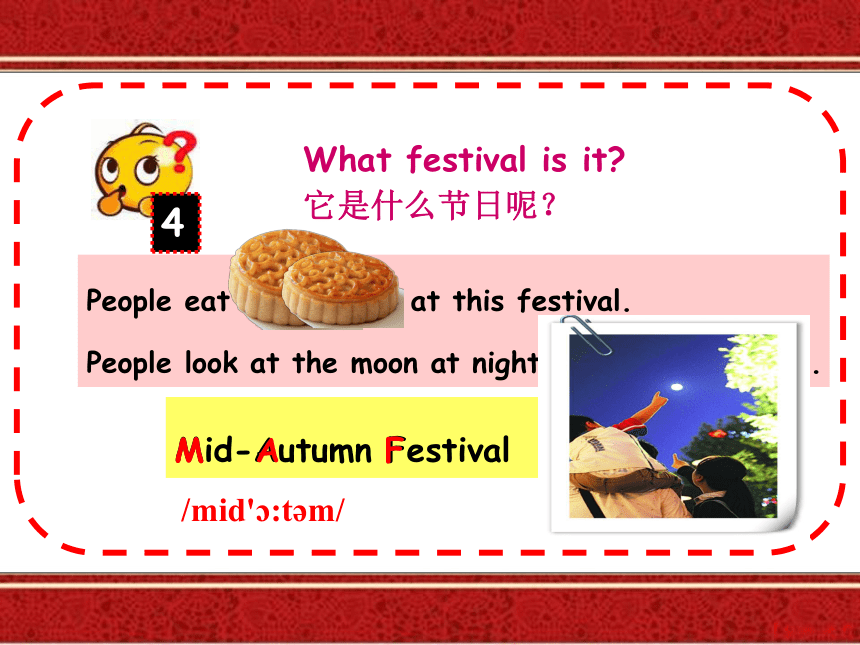 4

What festival is it?
它是什么节日呢？

People eat at this festival.

People look at the moon at night .

Mid-Autumn Festival

/mid'ɔ:təm/